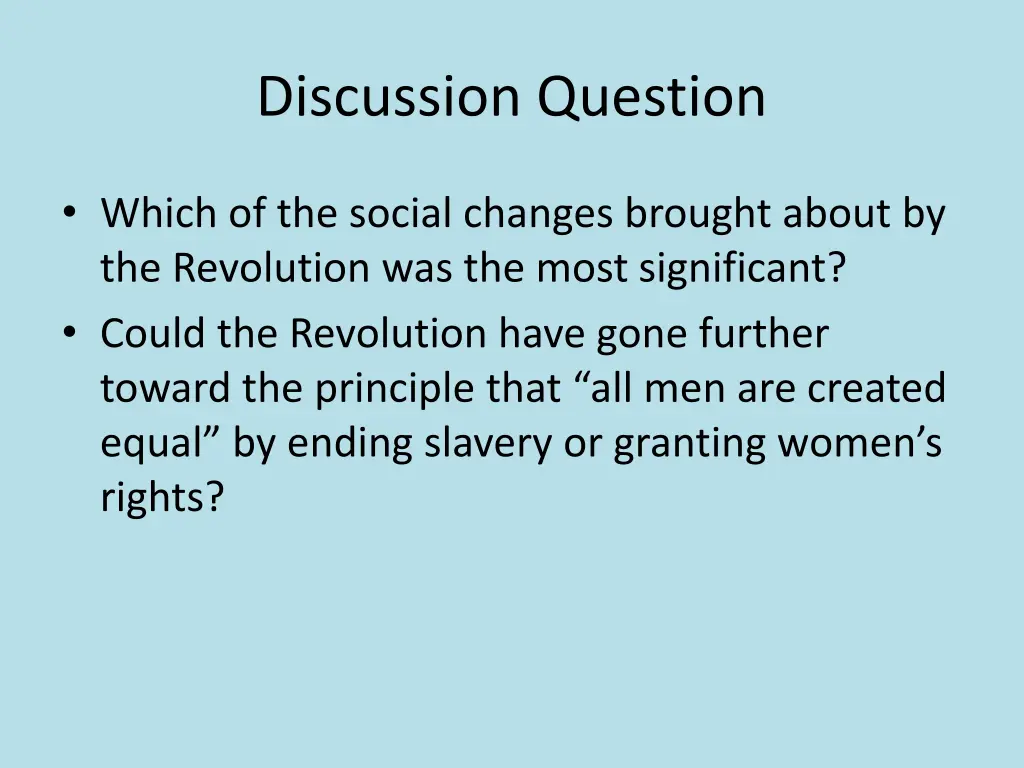 Discussion Question

• Which of the social changes brought about by the Revolution was the most significant?
• Could the Revolution have gone further toward the principle that “all men are created equal” by ending slavery or granting women’s rights?